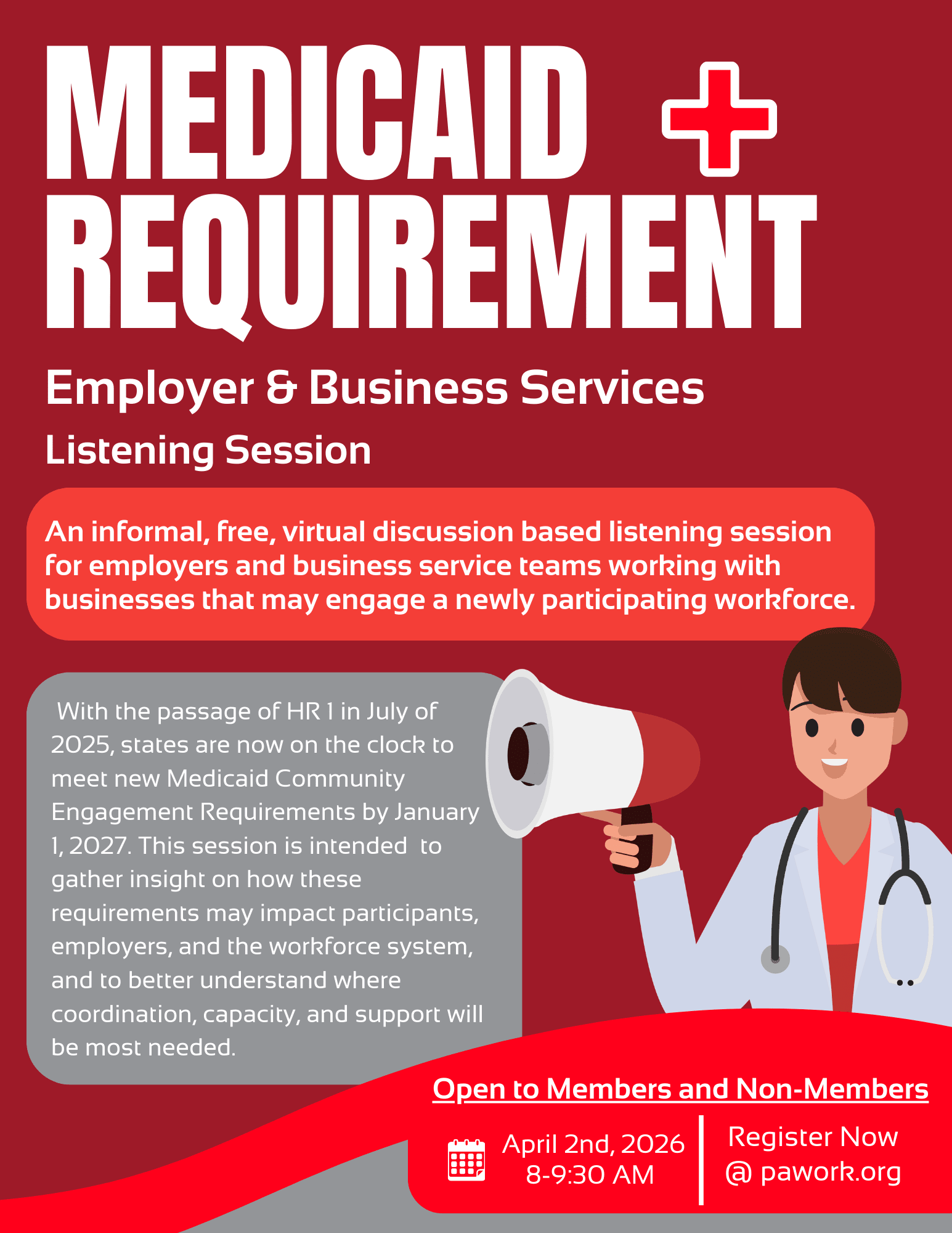 MEDICAID REQUIREMENT

Employer & Business Services

Listening Session

An informal, free, virtual discussion based listening session for employers and business service teams working with businesses that may engage a newly participating workforce.

With the passage of HR 1 in July of 2025, states are now on the clock to meet new Medicaid Community Engagement Requirements by January 1, 2027. This session is intended to gather insight on how these requirements may impact participants, employers, and the workforce system, and to better understand where coordination, capacity, and support will be most needed.

Open to Members and Non-Members

April 2nd, 2026
8-9:30 AM

Register Now
@ pawork.org